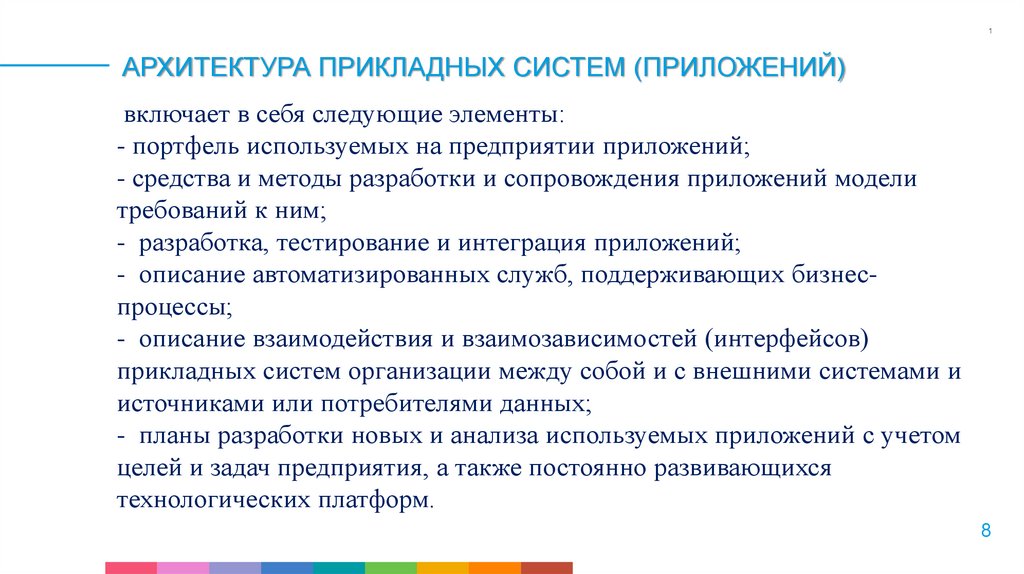 1

АРХИТЕКТУРА ПРИКЛАДНЫХ СИСТЕМ (ПРИЛОЖЕНИЙ)

включает в себя следующие элементы:
- портфель используемых на предприятии приложений;
- средства и методы разработки и сопровождения приложений модели требований к ним;
- разработка, тестирование и интеграция приложений;
- описание автоматизированных служб, поддерживающих бизнес-процессы;
- описание взаимодействия и взаимозависимостей (интерфейсов) прикладных систем организации между собой и с внешними системами и источниками или потребителями данных;
- планы разработки новых и анализа используемых приложений с учетом целей и задач предприятия, а также постоянно развивающихся технологических платформ.

8